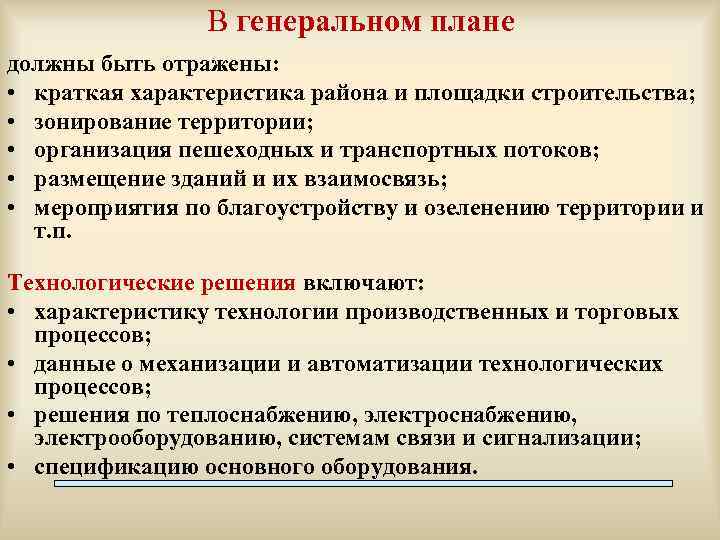 В генеральном плане

должны быть отражены:
• краткая характеристика района и площадки строительства;
• зонирование территории;
• организация пешеходных и транспортных потоков;
• размещение зданий и их взаимосвязь;
• мероприятия по благоустройству и озеленению территории и т.п.

Технологические решения включают:
• характеристику технологии производственных и торговых процессов;
• данные о механизации и автоматизации технологических процессов;
• решения по теплоснабжению, электроснабжению, электрооборудованию, системам связи и сигнализации;
• спецификацию основного оборудования.